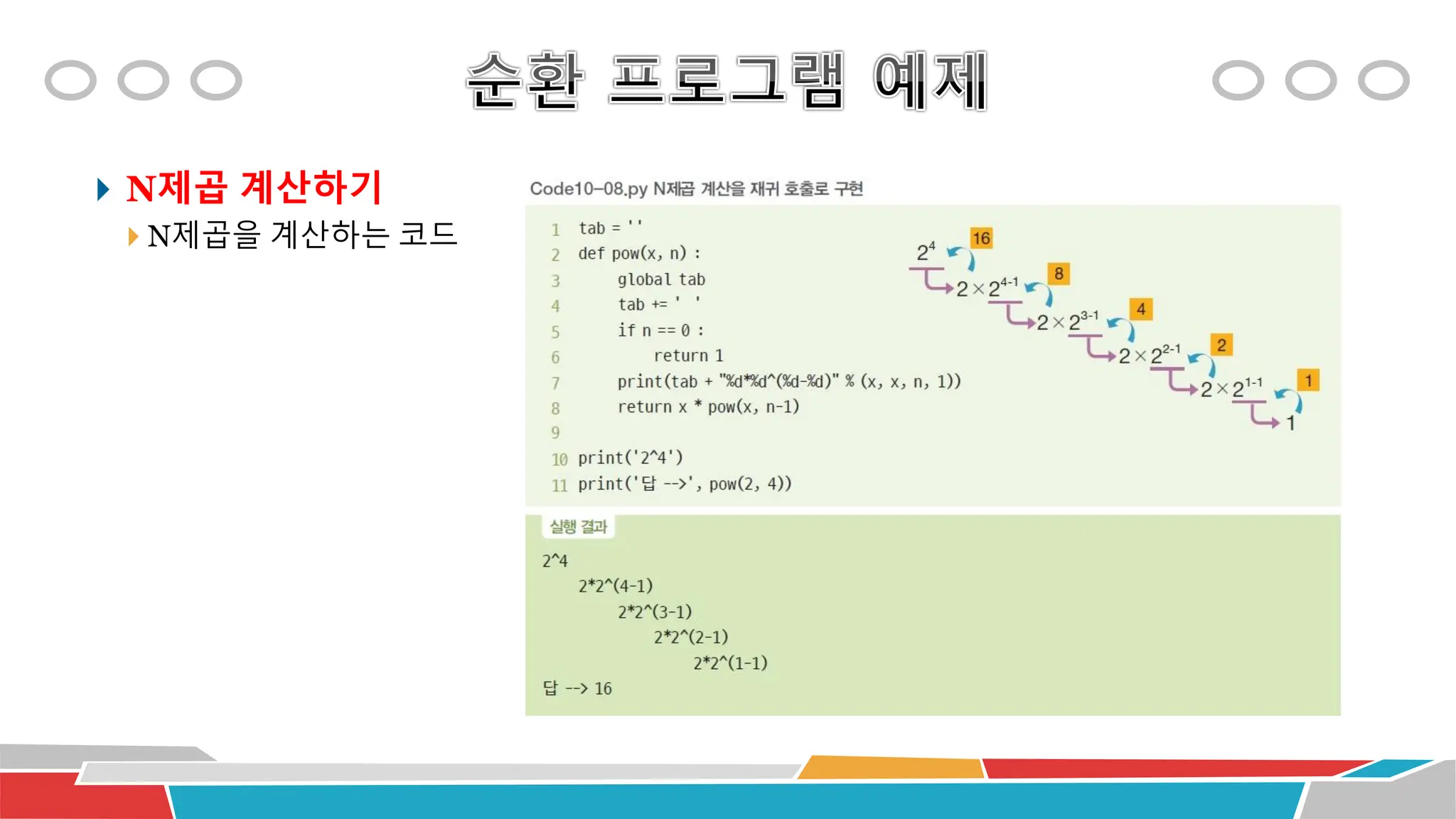 순환 프로그램 예제

N제곱 계산하기

N제곱을 계산하는 코드

Code10-08.py N제곱 계산을 재귀 호출로 구현

1 tab = ''
2 def pow(x, n) :
3     global tab
4     tab += ' '
5     if n == 0 :
6         return 1
7     print(tab + "%d*%d^(%d-%d)" % (x, x, n, 1))
8     return x * pow(x, n-1)
9
10 print('2^4')
11 print('답 -->', pow(2, 4))

$2^4$ 16
$2 \times 2^{4-1}$ 8
$2 \times 2^{3-1}$ 4
$2 \times 2^{2-1}$ 2
$2 \times 2^{1-1}$ 1
1

실행 결과

2^4
 2*2^(4-1)
  2*2^(3-1)
   2*2^(2-1)
    2*2^(1-1)
답 --> 16